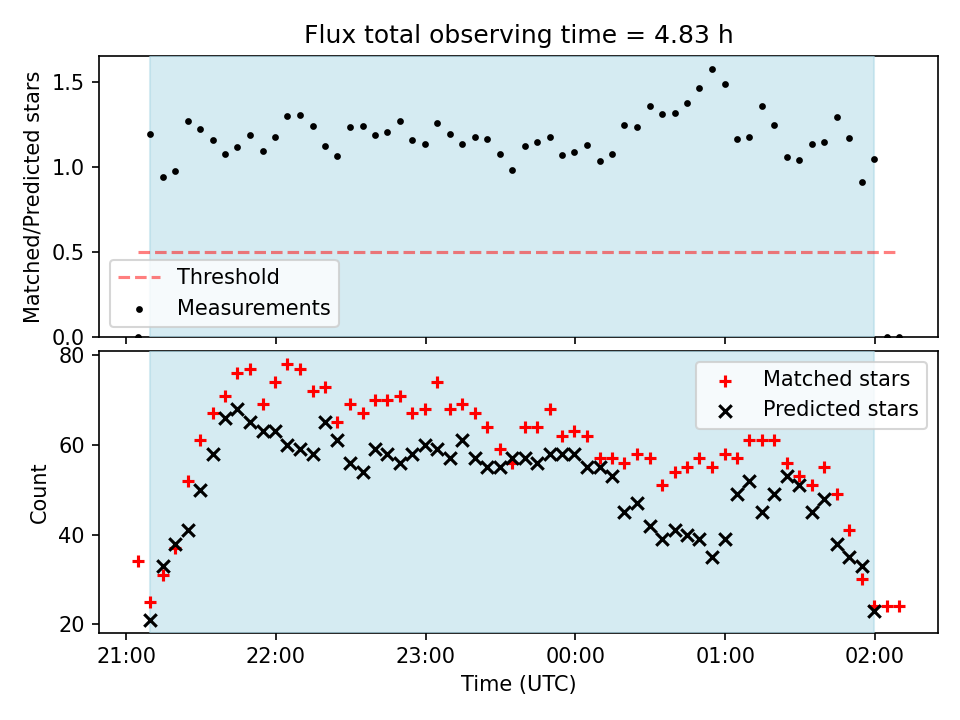 Flux total observing time = 4.83 h

Matched/Predicted stars

1.5
1.0
0.5
0.0

Threshold
Measurements

Count

80
60
40
20

Matched stars
Predicted stars

21:00
22:00
23:00
00:00
01:00
02:00

Time (UTC)